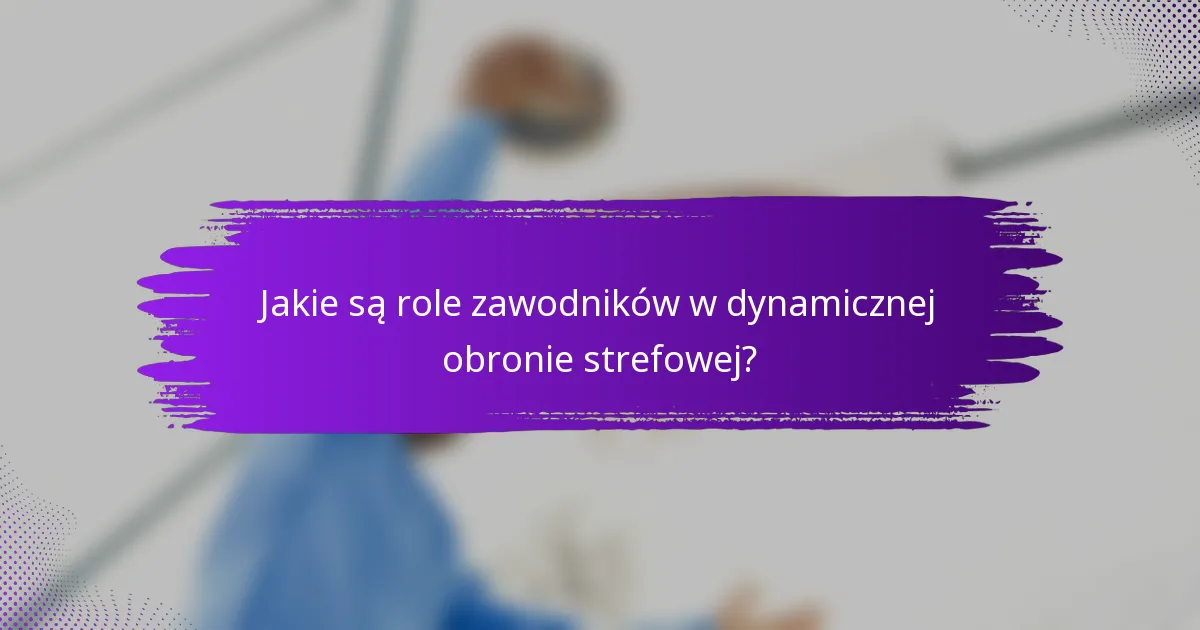 Jakie są role zawodników w dynamicznej obronie strefowej?